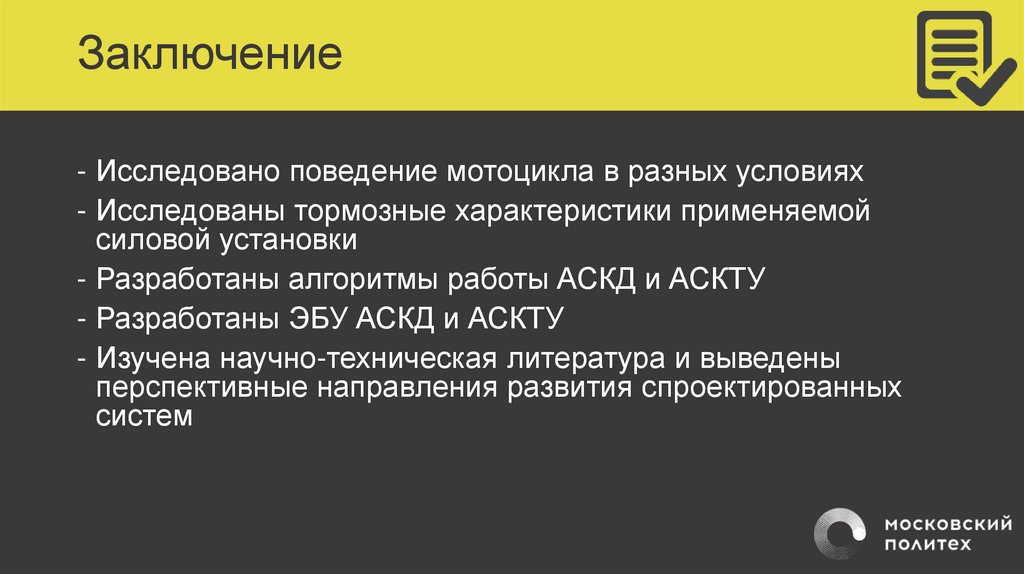 Заключение

- Исследовано поведение мотоцикла в разных условиях
- Исследованы тормозные характеристики применяемой силовой установки
- Разработаны алгоритмы работы АСКД и АСКТУ
- Разработаны ЭБУ АСКД и АСКТУ
- Изучена научно-техническая литература и выведены перспективные направления развития спроектированных систем

МОСКОВСКИЙ ПОЛИТЕХ